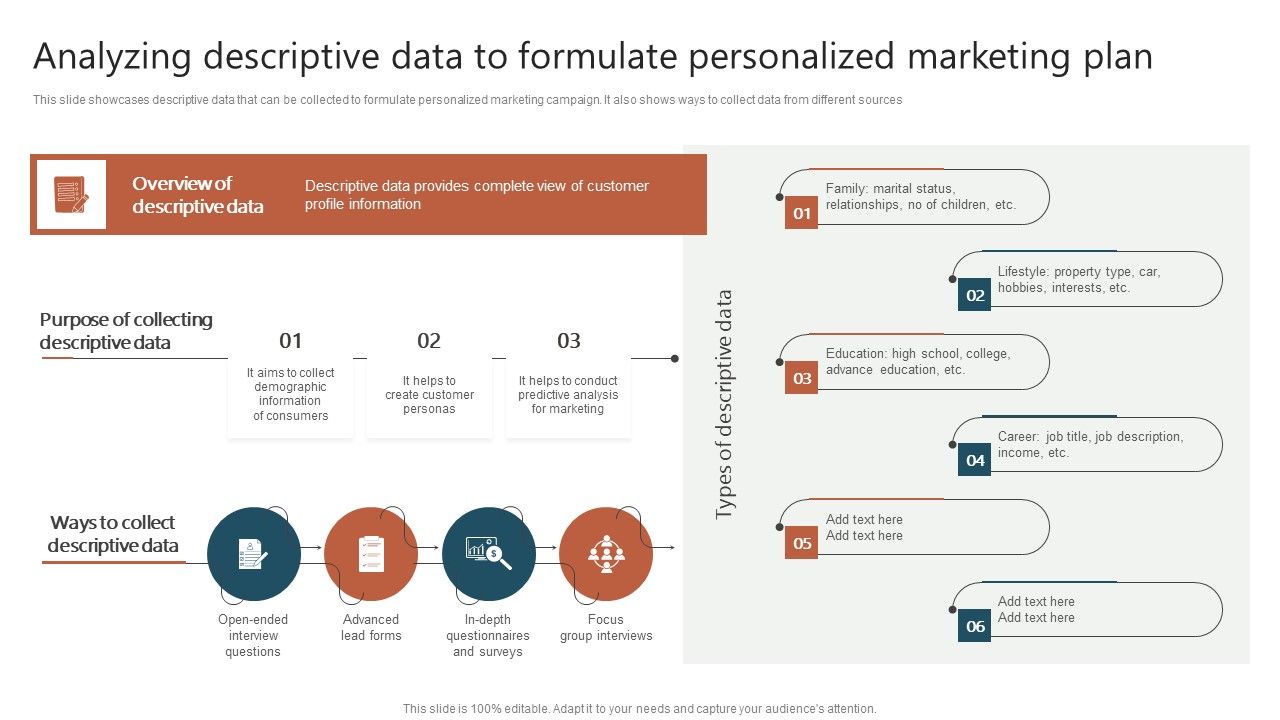 Analyzing descriptive data to formulate personalized marketing plan

This slide showcases descriptive data that can be collected to formulate personalized marketing campaign. It also shows ways to collect data from different sources

Overview of descriptive data

Descriptive data provides complete view of customer profile information

Purpose of collecting descriptive data

01
It aims to collect demographic information of consumers

02
It helps to create customer personas

03
It helps to conduct predictive analysis for marketing

Ways to collect descriptive data

Open-ended interview questions

Advanced lead forms

In-depth questionnaires and surveys

Focus group interviews

Types of descriptive data

01
Family: marital status, relationships, no of children, etc.

02
Lifestyle: property type, car, hobbies, interests, etc.

03
Education: high school, college, advance education, etc.

04
Career: job title, job description, income, etc.

05
Add text here
Add text here

06
Add text here
Add text here

This slide is 100% editable. Adapt it to your needs and capture your audience's attention.